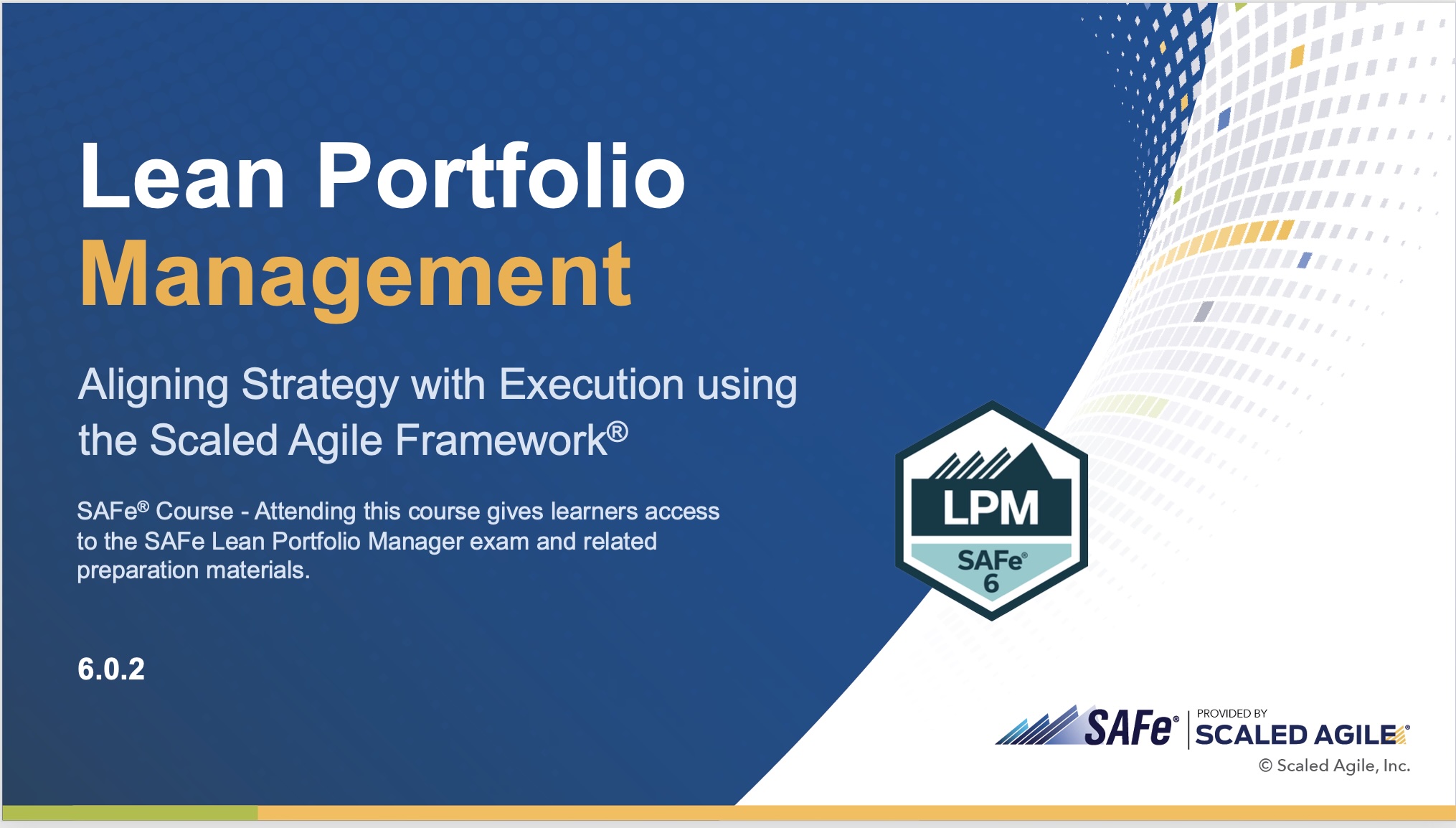 Lean Portfolio Management

Aligning Strategy with Execution using the Scaled Agile Framework®

SAFe® Course - Attending this course gives learners access to the SAFe Lean Portfolio Manager exam and related preparation materials.

6.0.2

LPM

SAFe® 6

SAFe® PROVIDED BY SCALED AGILE®

© Scaled Agile, Inc.